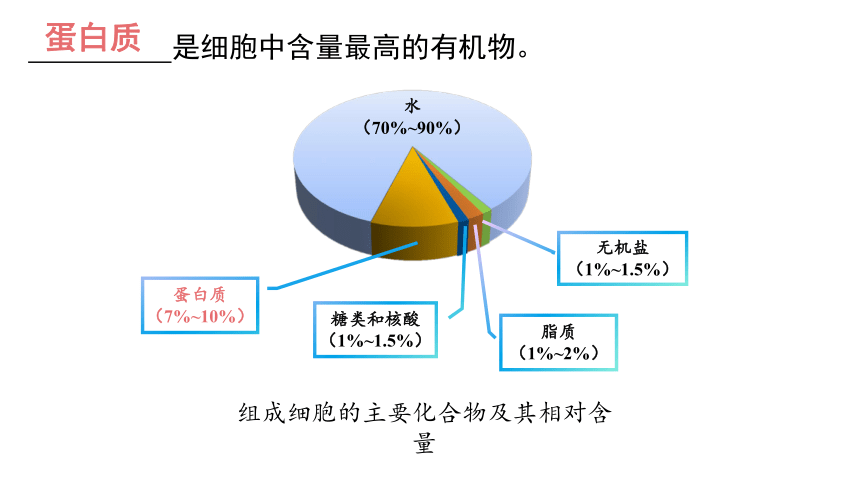 蛋白质是细胞中含量最高的有机物。

水
（70%~90%）

无机盐
（1%~1.5%）

蛋白质
（7%~10%）

糖类和核酸
（1%~1.5%）

脂质
（1%~2%）

组成细胞的主要化合物及其相对含量